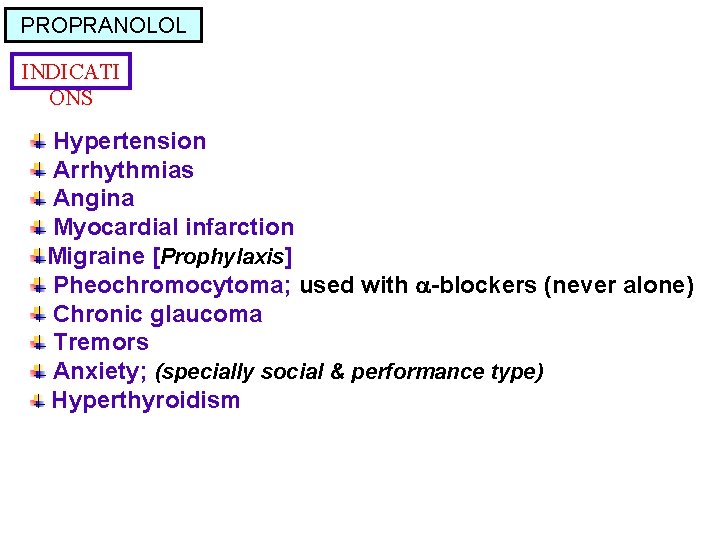 PROPRANOLOL

INDICATIONS

Hypertension
Arrhythmias
Angina
Myocardial infarction
Migraine [Prophylaxis]
Pheochromocytoma; used with $\alpha$-blockers (never alone)
Chronic glaucoma
Tremors
Anxiety; (specially social & performance type)
Hyperthyroidism